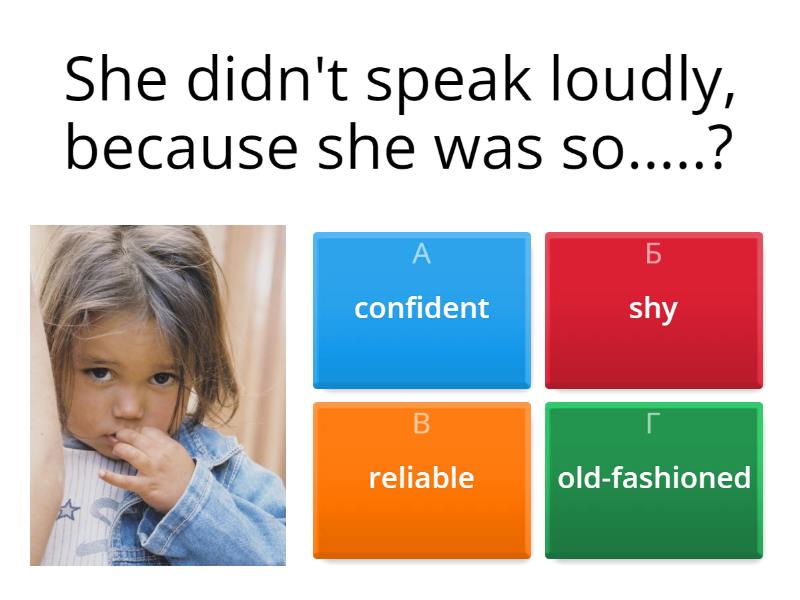 She didn't speak loudly, because she was so.....?

А
confident

Б
shy

В
reliable

Г
old-fashioned